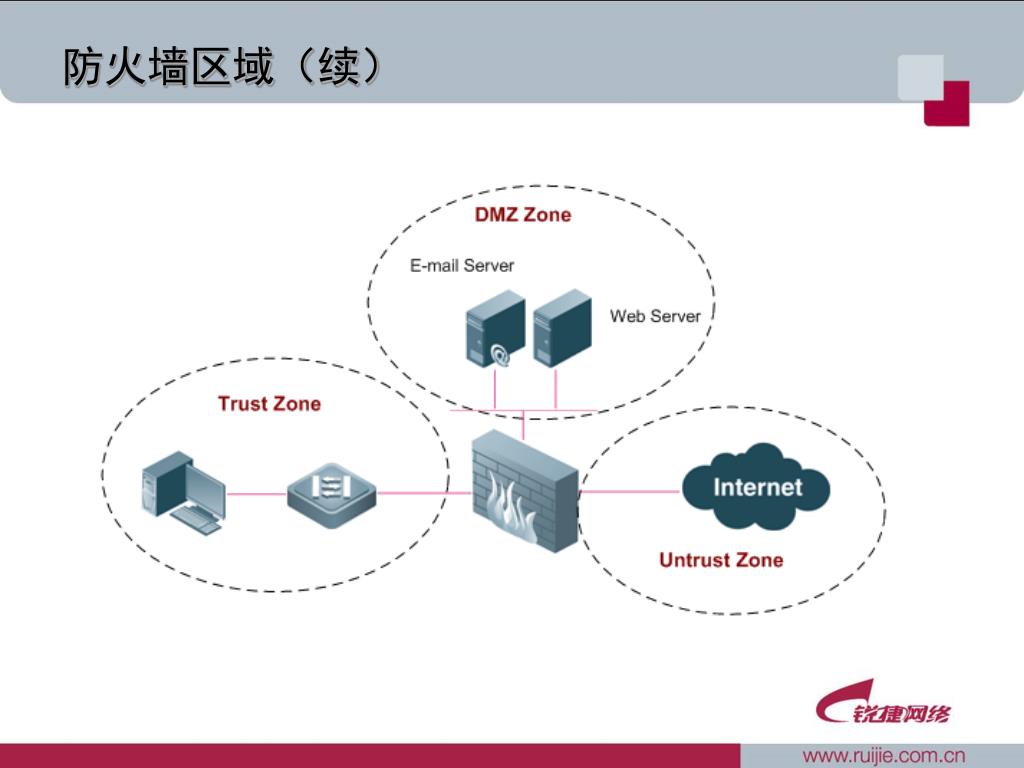 防火墙区域（续）

DMZ Zone

E-mail Server

Web Server

Trust Zone

Internet

Untrust Zone

锐捷网络

www.ruijie.com.cn